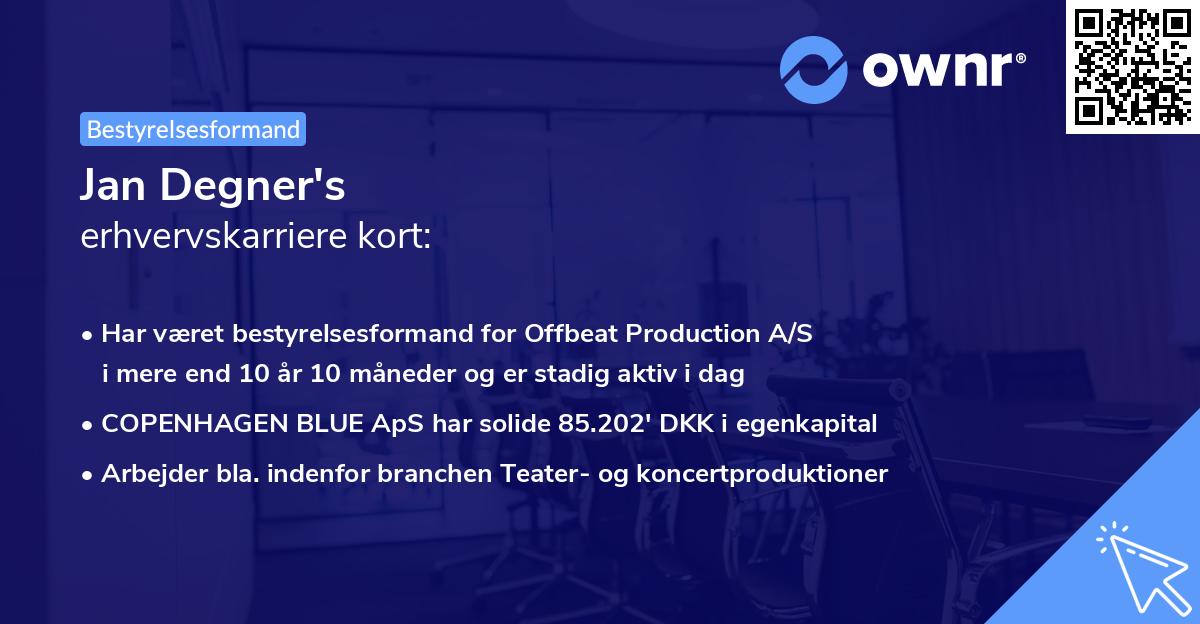 ownr®

Bestyrelsesformand

Jan Degner's
erhvervskarriere kort:

• Har været bestyrelsesformand for Offbeat Production A/S i mere end 10 år 10 måneder og er stadig aktiv i dag
• COPENHAGEN BLUE ApS har solide 85.202' DKK i egenkapital
• Arbejder bla. indenfor branchen Teater- og koncertproduktioner